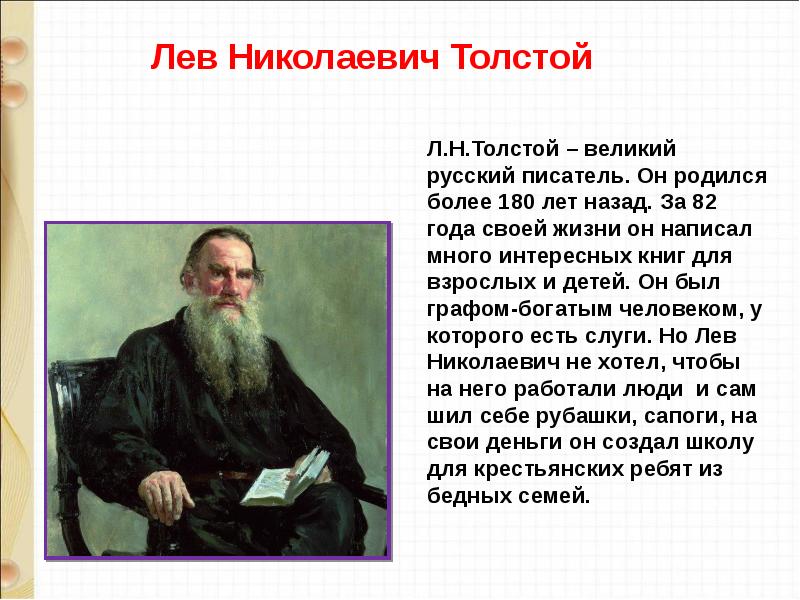 Лев Николаевич Толстой

Л.Н.Толстой – великий русский писатель. Он родился более 180 лет назад. За 82 года своей жизни он написал много интересных книг для взрослых и детей. Он был графом-богатым человеком, у которого есть слуги. Но Лев Николаевич не хотел, чтобы на него работали люди  и сам шил себе рубашки, сапоги, на свои деньги он создал школу для крестьянских ребят из бедных семей.